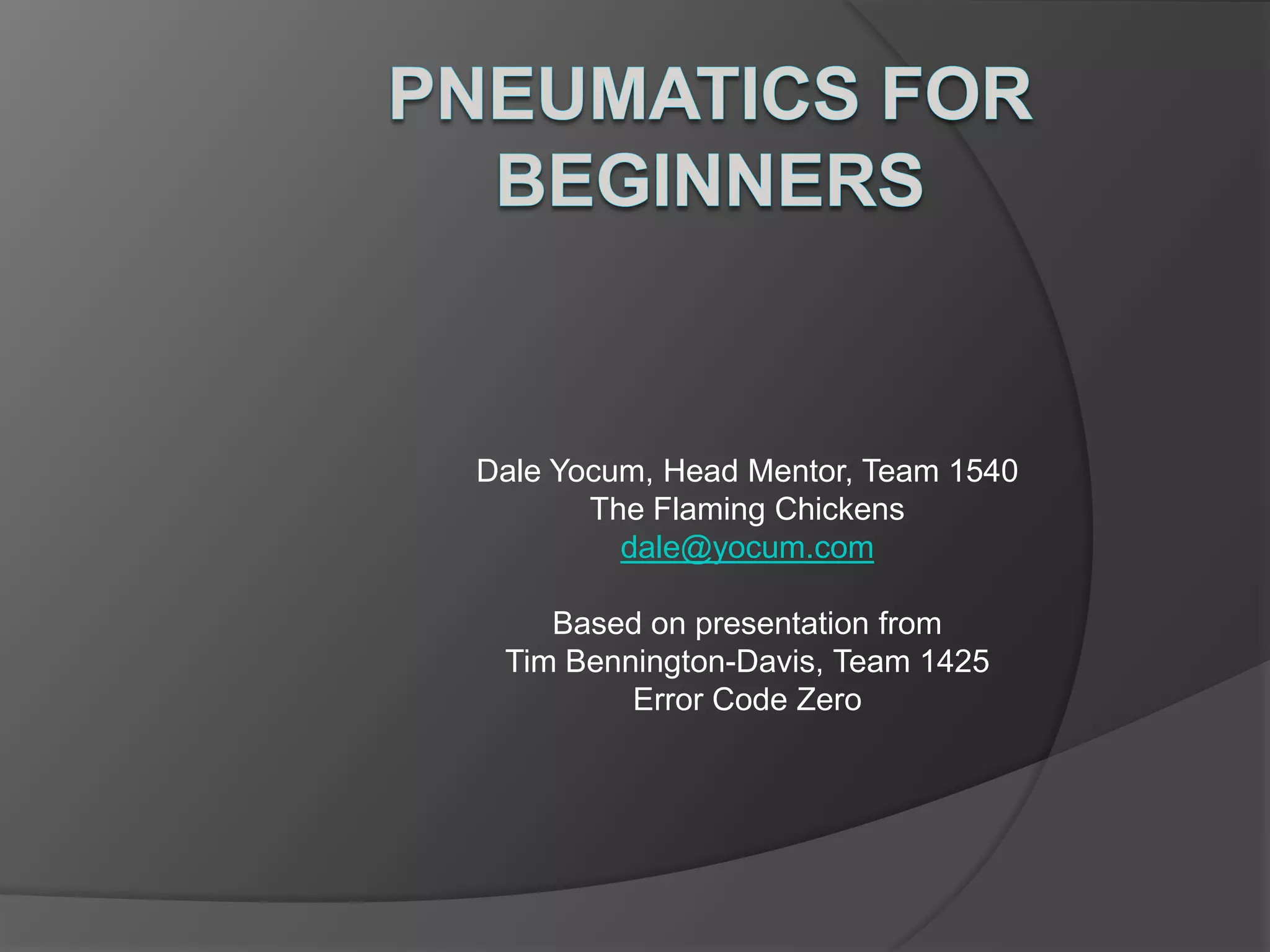 PNEUMATICS FOR BEGINNERS

Dale Yocum, Head Mentor, Team 1540
The Flaming Chickens
dale@yocum.com

Based on presentation from
Tim Bennington-Davis, Team 1425
Error Code Zero